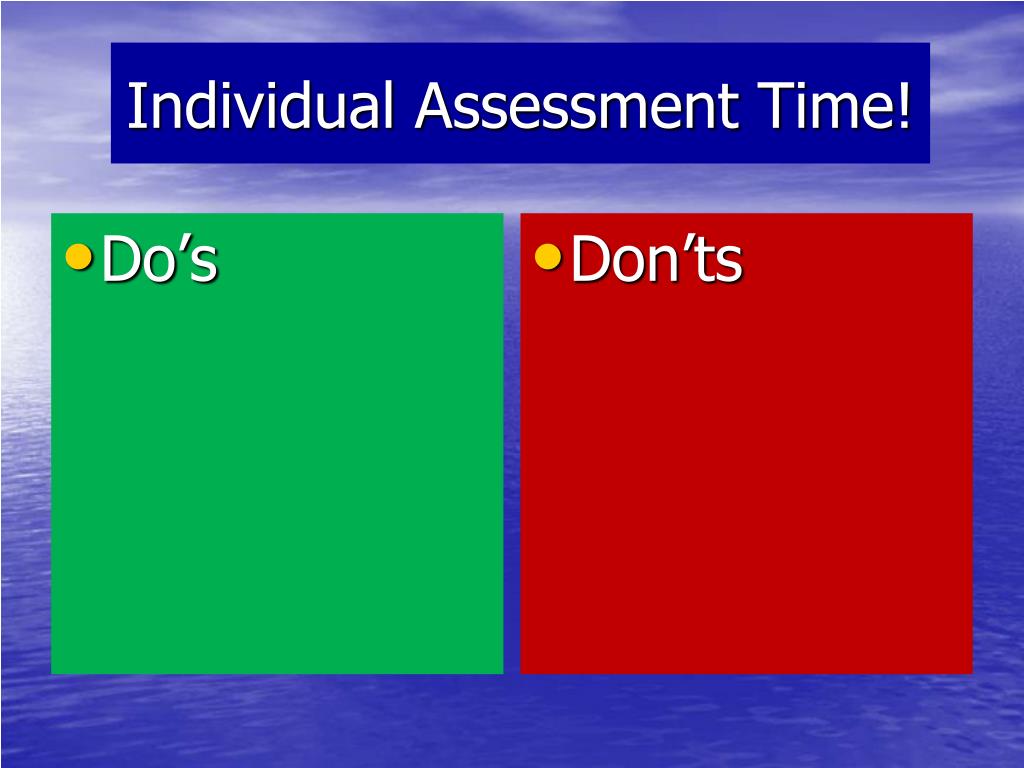 Individual Assessment Time!

• Do’s

• Don’ts